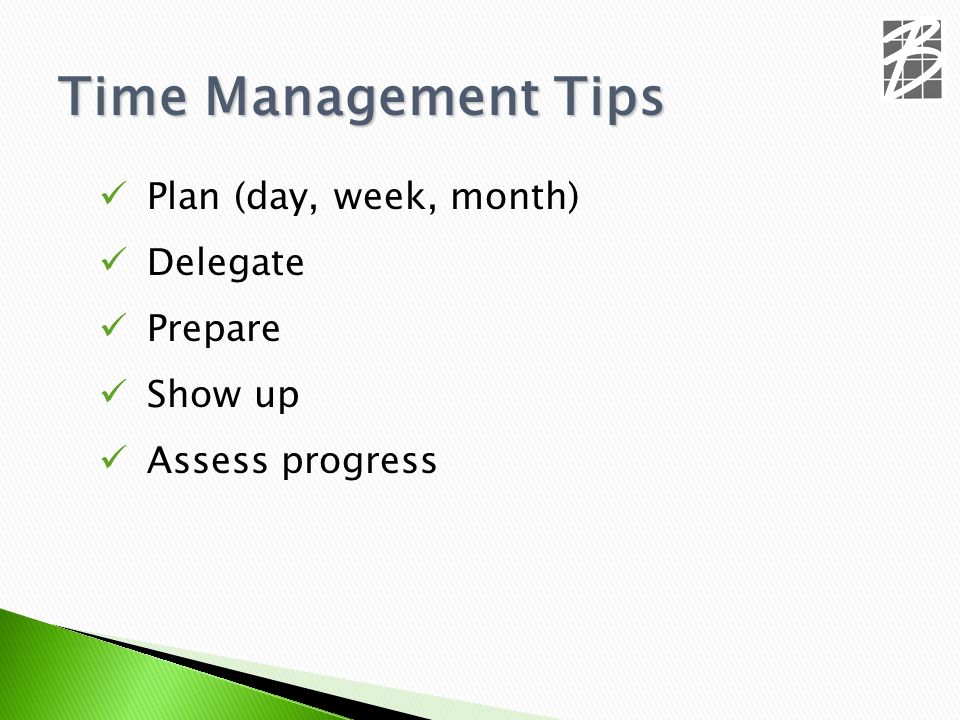 Time Management Tips

✓ Plan (day, week, month)

✓ Delegate

✓ Prepare

✓ Show up

✓ Assess progress